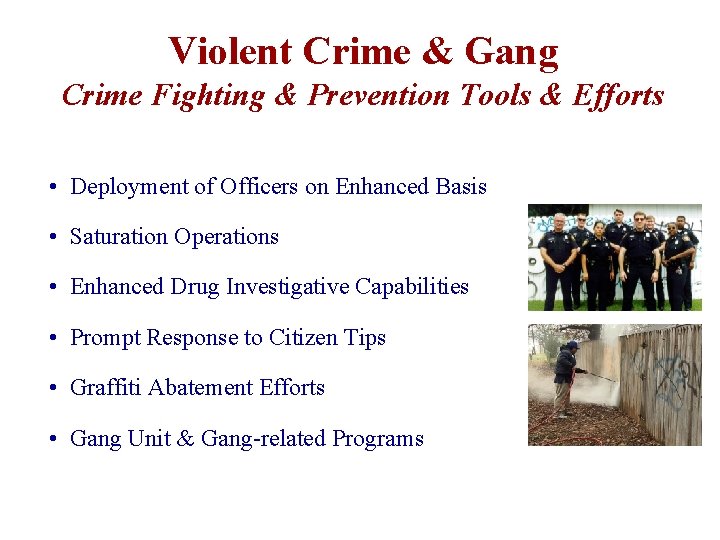 Violent Crime & Gang
Crime Fighting & Prevention Tools & Efforts

• Deployment of Officers on Enhanced Basis
• Saturation Operations
• Enhanced Drug Investigative Capabilities
• Prompt Response to Citizen Tips
• Graffiti Abatement Efforts
• Gang Unit & Gang-related Programs